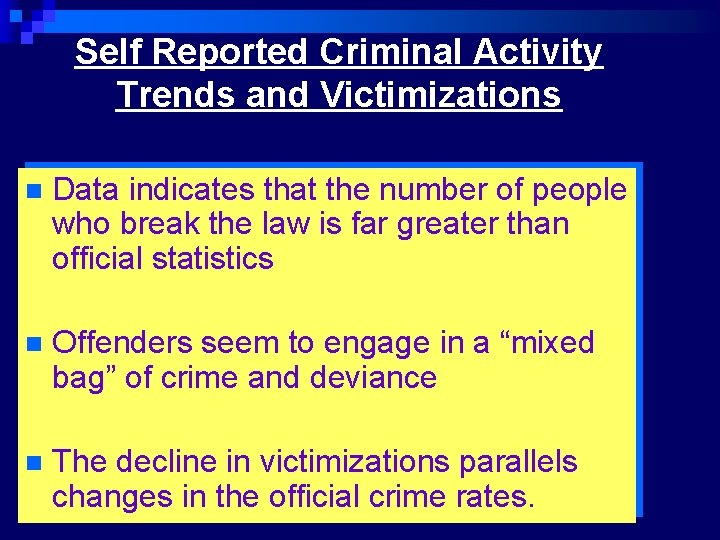 Self Reported Criminal Activity
Trends and Victimizations

- Data indicates that the number of people who break the law is far greater than official statistics

- Offenders seem to engage in a “mixed bag” of crime and deviance

- The decline in victimizations parallels changes in the official crime rates.